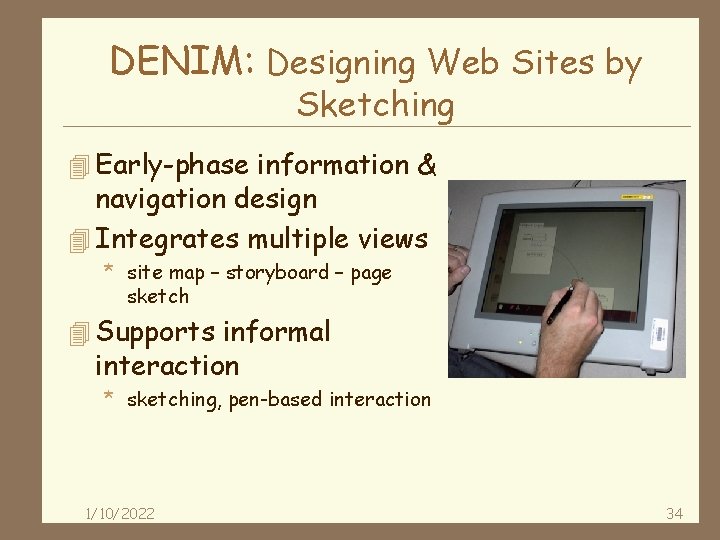 DENIM: Designing Web Sites by Sketching

Early-phase information & navigation design

Integrates multiple views

* site map – storyboard – page sketch

Supports informal interaction

* sketching, pen-based interaction

1/10/2022

34